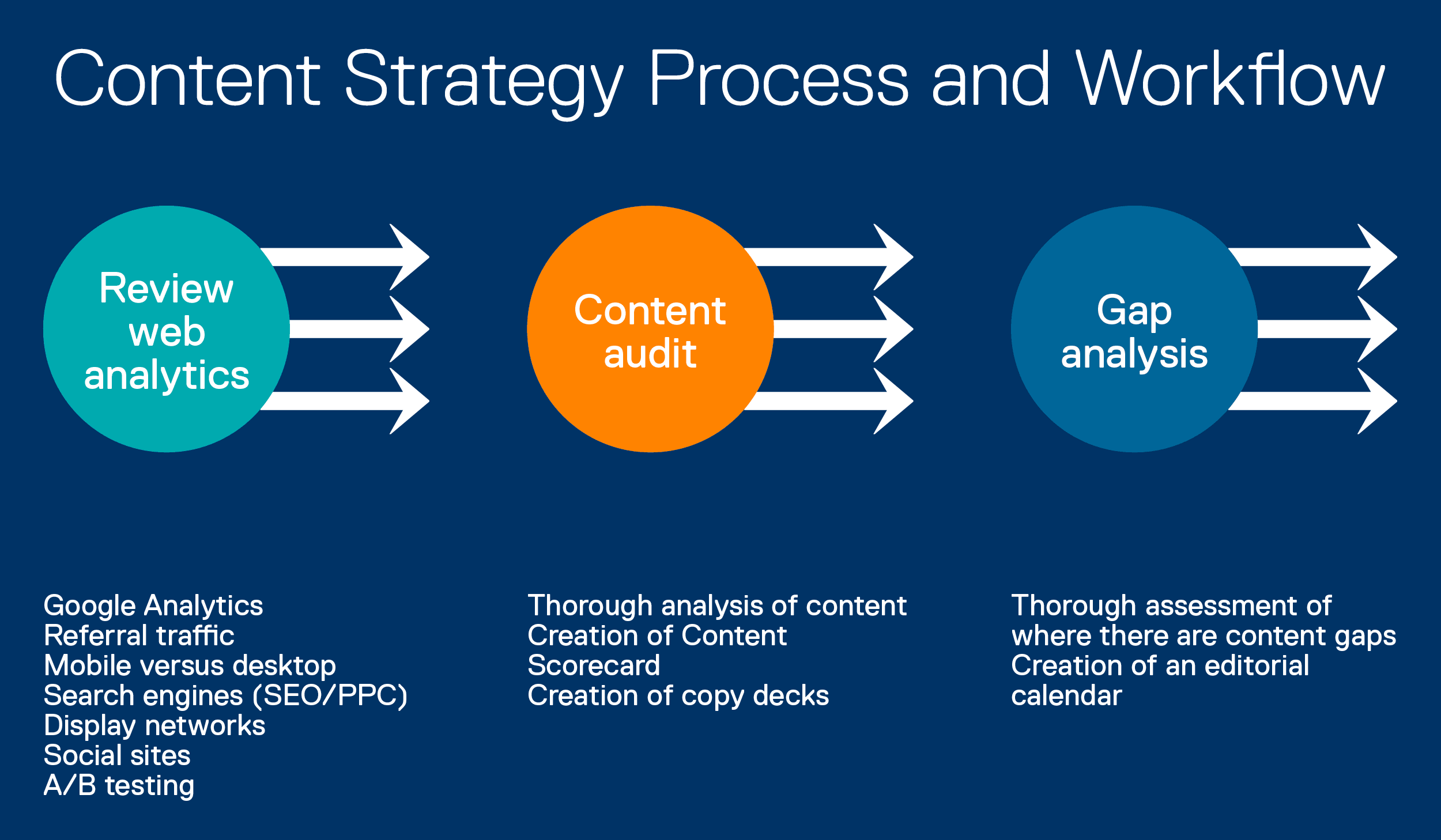 Content Strategy Process and Workflow

Review web analytics

Content audit

Gap analysis

Google Analytics
Referral traffic
Mobile versus desktop
Search engines (SEO/PPC)
Display networks
Social sites
A/B testing

Thorough analysis of content
Creation of Content
Scorecard
Creation of copy decks

Thorough assessment of where there are content gaps
Creation of an editorial calendar